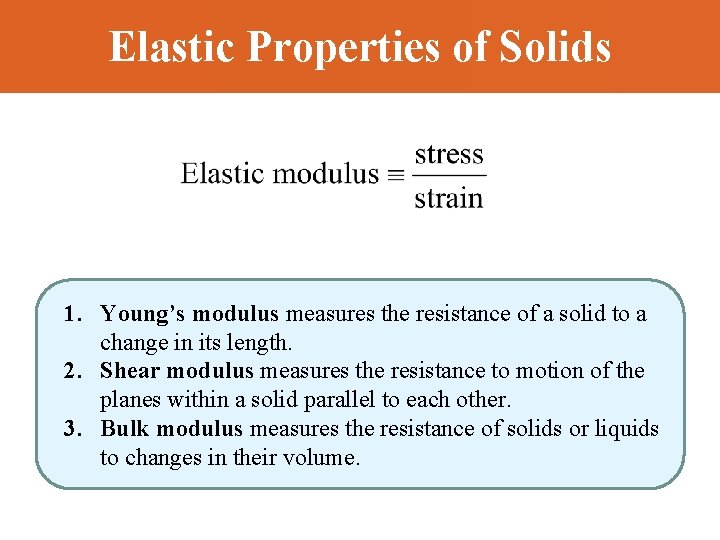 Elastic Properties of Solids

$\text{Elastic modulus} \equiv \frac{\text{stress}}{\text{strain}}$

1. Young's modulus measures the resistance of a solid to a change in its length.
2. Shear modulus measures the resistance to motion of the planes within a solid parallel to each other.
3. Bulk modulus measures the resistance of solids or liquids to changes in their volume.